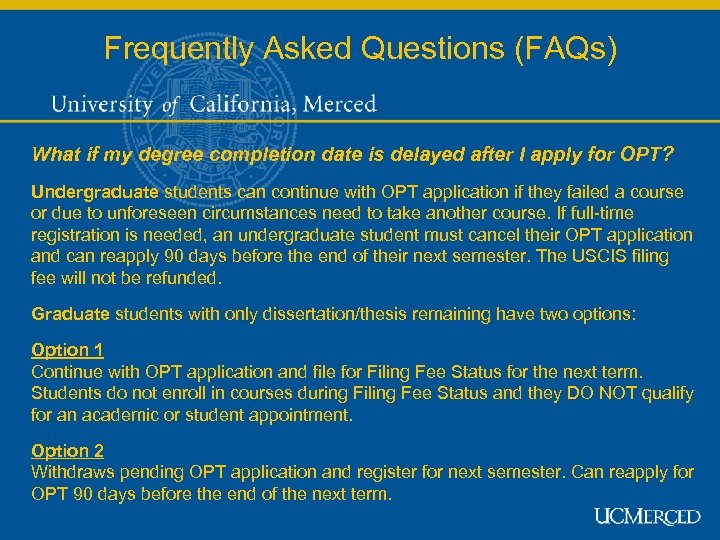 Frequently Asked Questions (FAQs)

University of California, Merced

What if my degree completion date is delayed after I apply for OPT?

Undergraduate students can continue with OPT application if they failed a course or due to unforeseen circumstances need to take another course. If full-time registration is needed, an undergraduate student must cancel their OPT application and can reapply 90 days before the end of their next semester. The USCIS filing fee will not be refunded.

Graduate students with only dissertation/thesis remaining have two options:

Option 1
Continue with OPT application and file for Filing Fee Status for the next term. Students do not enroll in courses during Filing Fee Status and they DO NOT qualify for an academic or student appointment.

Option 2
Withdraws pending OPT application and register for next semester. Can reapply for OPT 90 days before the end of the next term.

UCMERCED